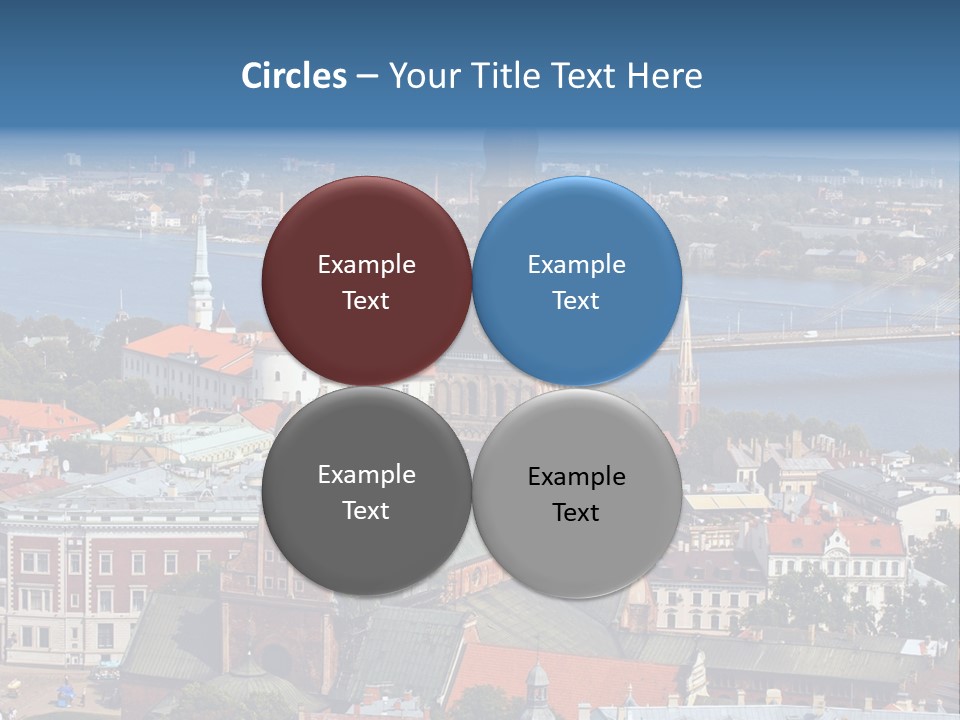 Circles – Your Title Text Here

Example Text

Example Text

Example Text

Example Text